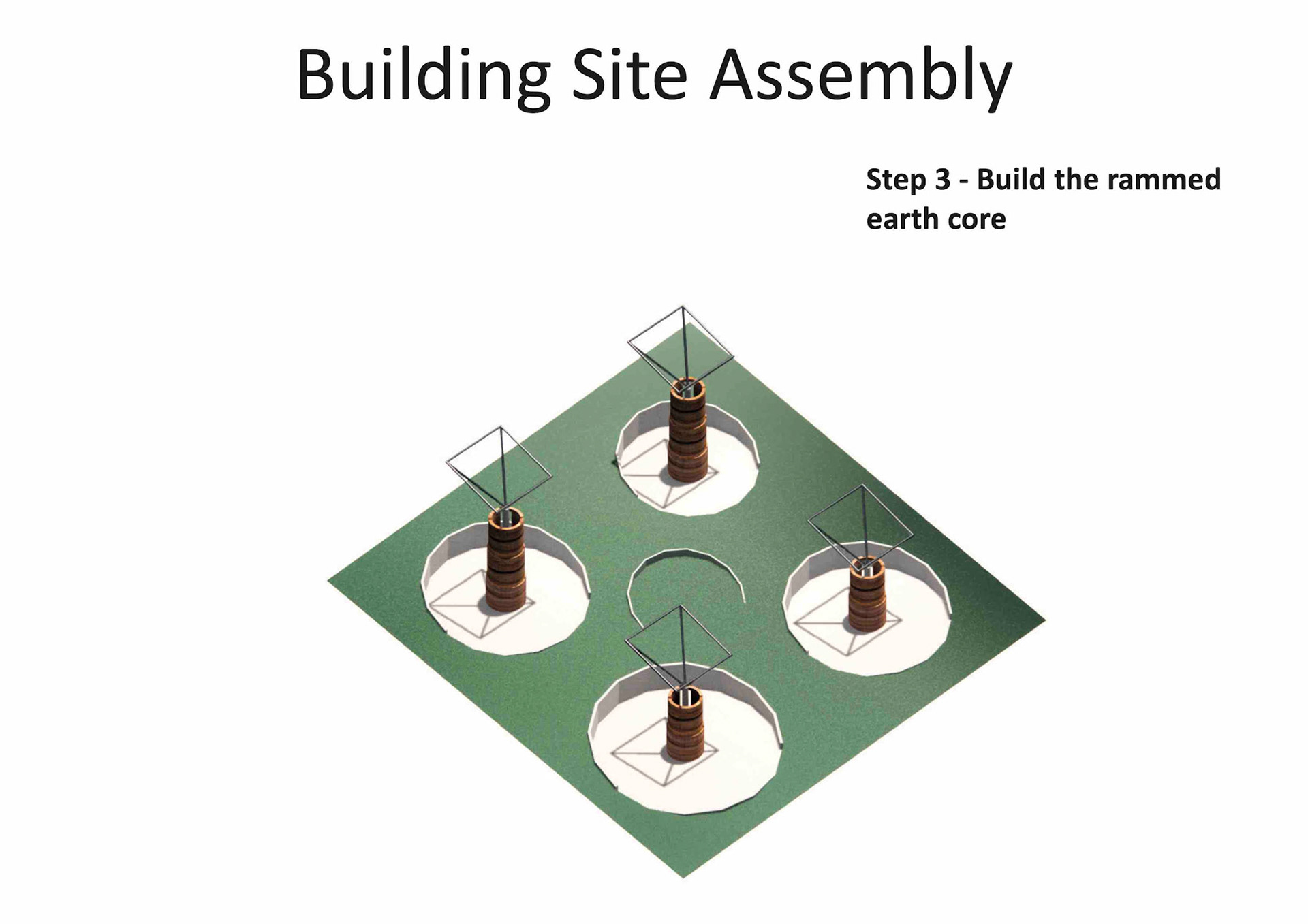 Building Site Assembly

Step 3 - Build the rammed earth core